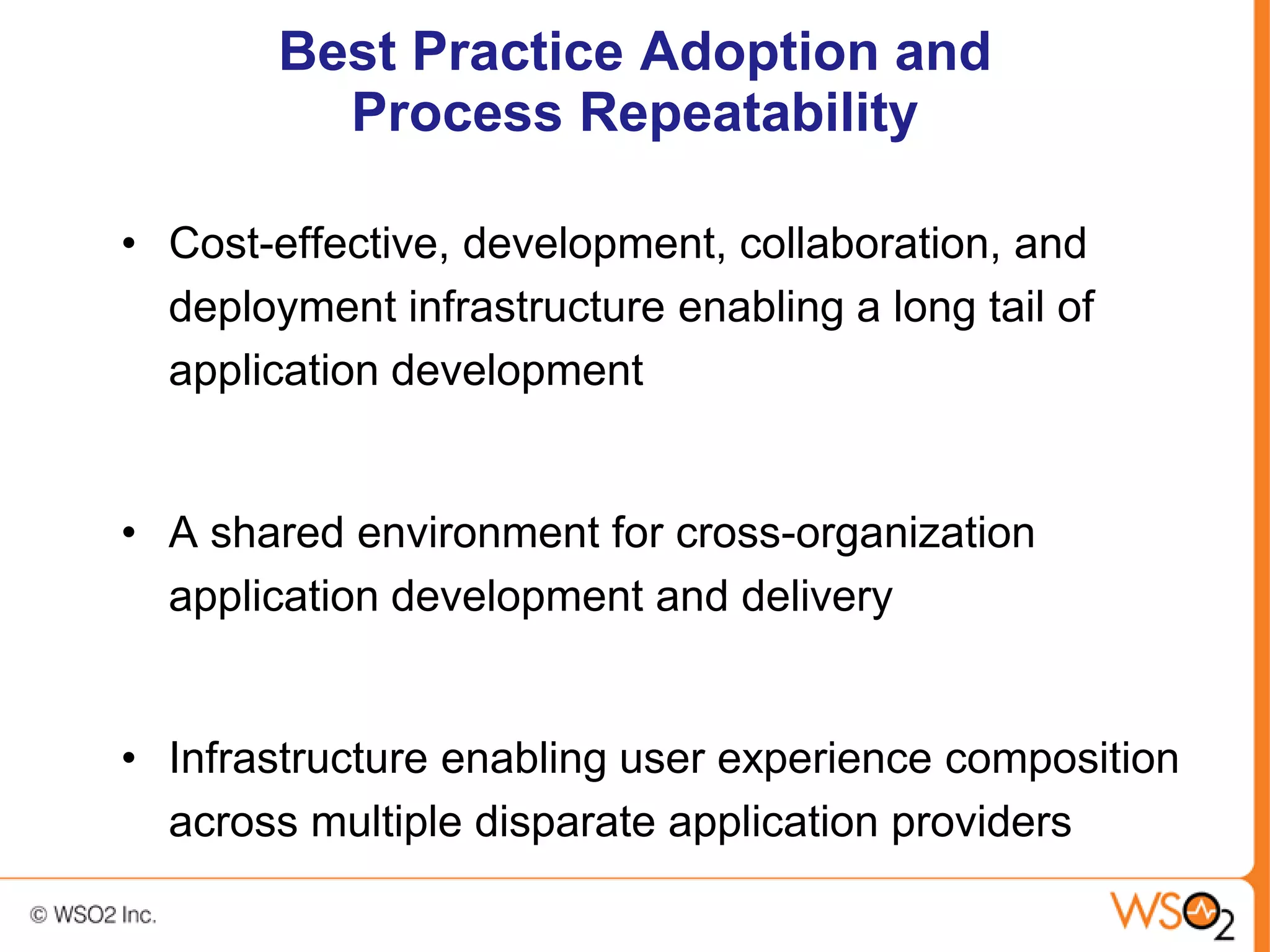 Best Practice Adoption and Process Repeatability

• Cost-effective, development, collaboration, and deployment infrastructure enabling a long tail of application development

• A shared environment for cross-organization application development and delivery

• Infrastructure enabling user experience composition across multiple disparate application providers

© WSO2 Inc.

WSO2